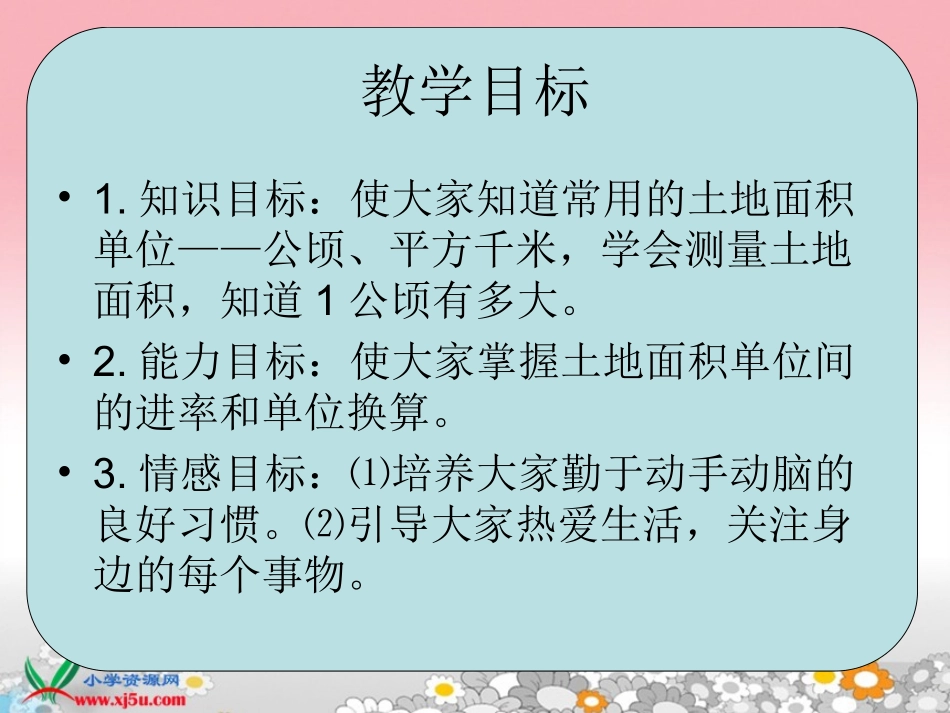 教学目标

• 1. 知识目标：使大家知道常用的土地面积单位——公顷、平方千米，学会测量土地面积，知道 1 公顷有多大。

• 2. 能力目标：使大家掌握土地面积单位间的进率和单位换算。

• 3. 情感目标：⑴培养大家勤于动手动脑的良好习惯。⑵引导大家热爱生活，关注身边的每个事物。

小学资源网
www.xj5u.com